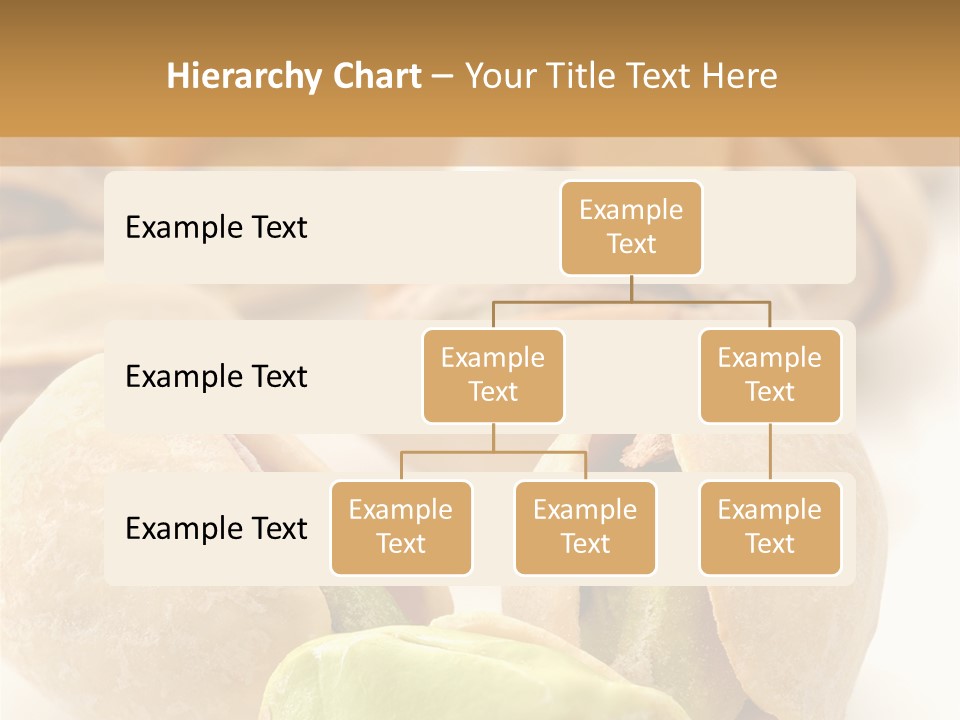 Hierarchy Chart – Your Title Text Here

Example Text

Example Text

Example Text

Example Text

Example Text

Example Text

Example Text

Example Text

Example Text